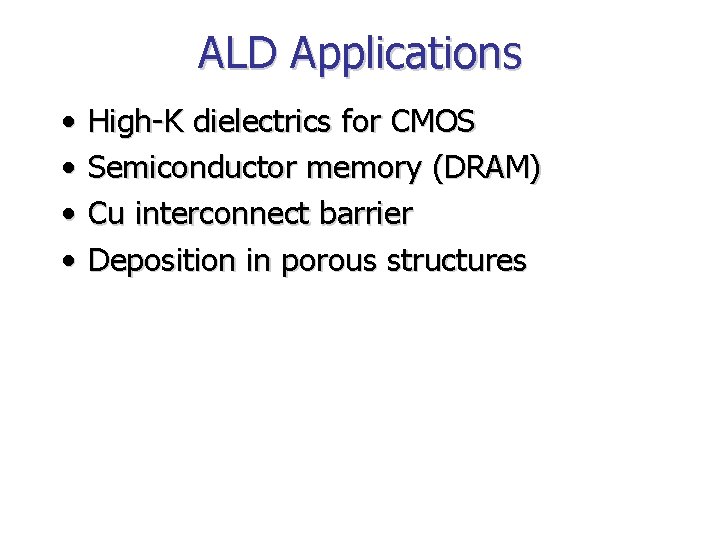 ALD Applications

• High-K dielectrics for CMOS
• Semiconductor memory (DRAM)
• Cu interconnect barrier
• Deposition in porous structures